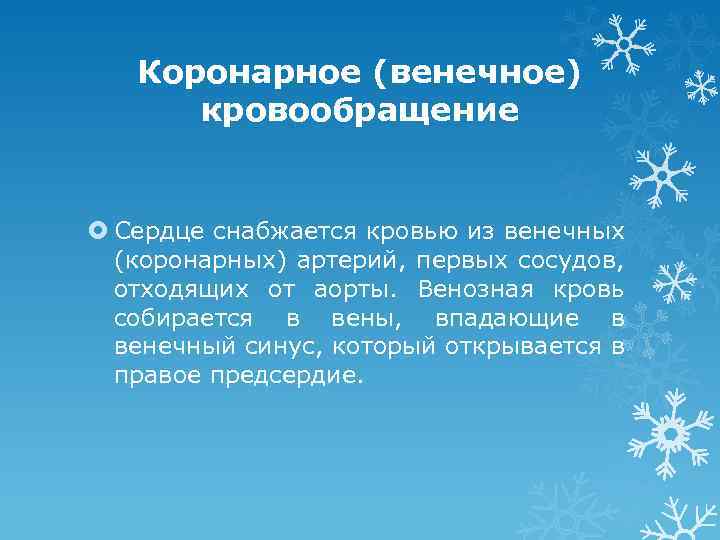 Коронарное (венечное) кровообращение

Сердце снабжается кровью из венечных (коронарных) артерий, первых сосудов, отходящих от аорты. Венозная кровь собирается в вены, впадающие в венечный синус, который открывается в правое предсердие.